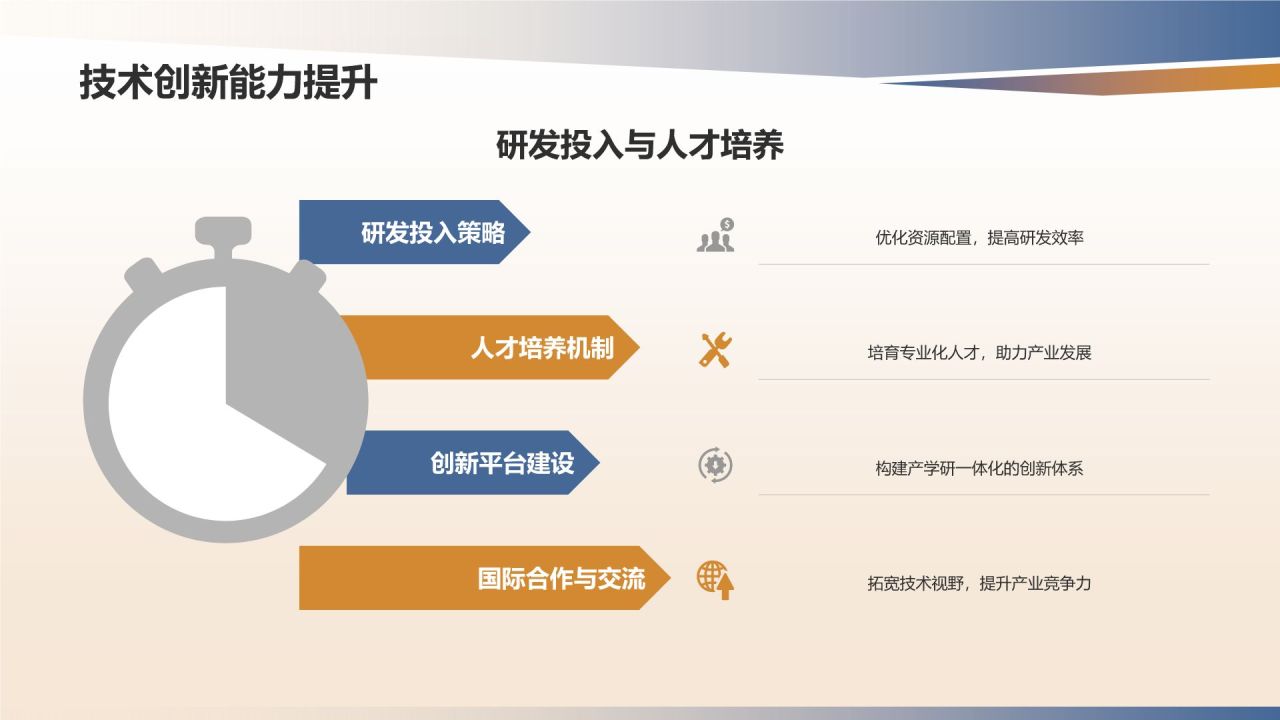 技术创新能力提升

研发投入与人才培养

研发投入策略

优化资源配置，提高研发效率

人才培养机制

培育专业化人才，助力产业发展

创新平台建设

构建产学研一体化的创新体系

国际合作与交流

拓宽技术视野，提升产业竞争力